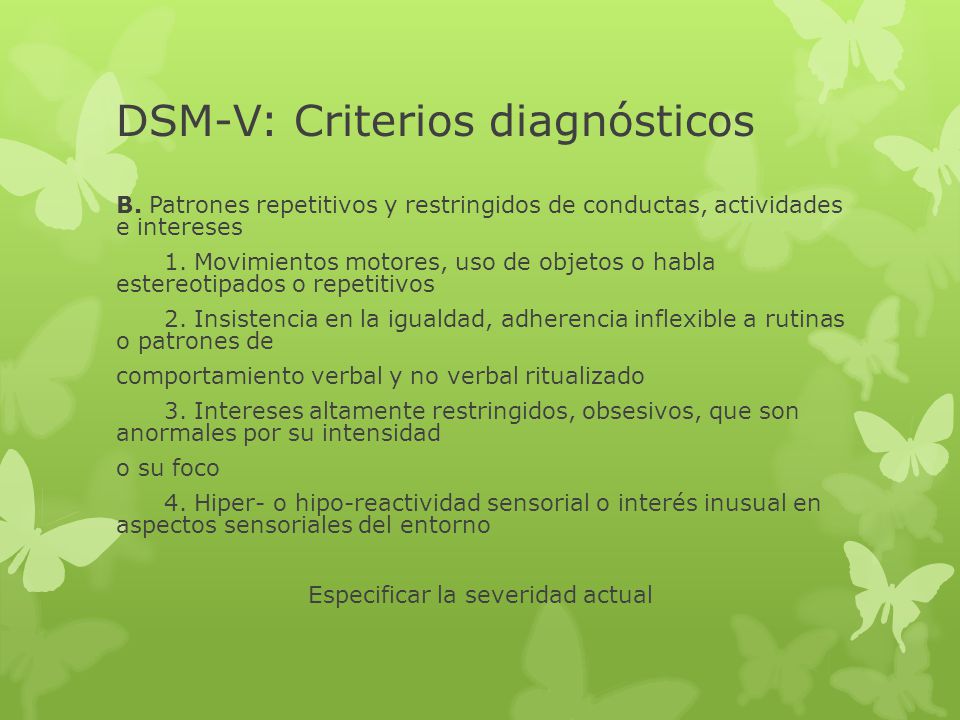 DSM-V: Criterios diagnósticos

B. Patrones repetitivos y restringidos de conductas, actividades e intereses

1. Movimientos motores, uso de objetos o habla estereotipados o repetitivos

2. Insistencia en la igualdad, adherencia inflexible a rutinas o patrones de

comportamiento verbal y no verbal ritualizado

3. Intereses altamente restringidos, obsesivos, que son anormales por su intensidad

o su foco

4. Hiper- o hipo-reactividad sensorial o interés inusual en aspectos sensoriales del entorno

Especificar la severidad actual